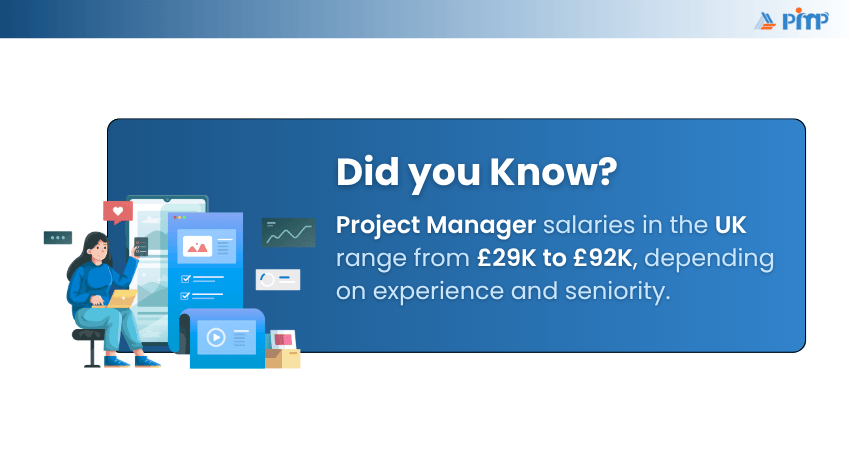 PMP

Did you Know?

Project Manager salaries in the UK range from £29K to £92K, depending on experience and seniority.